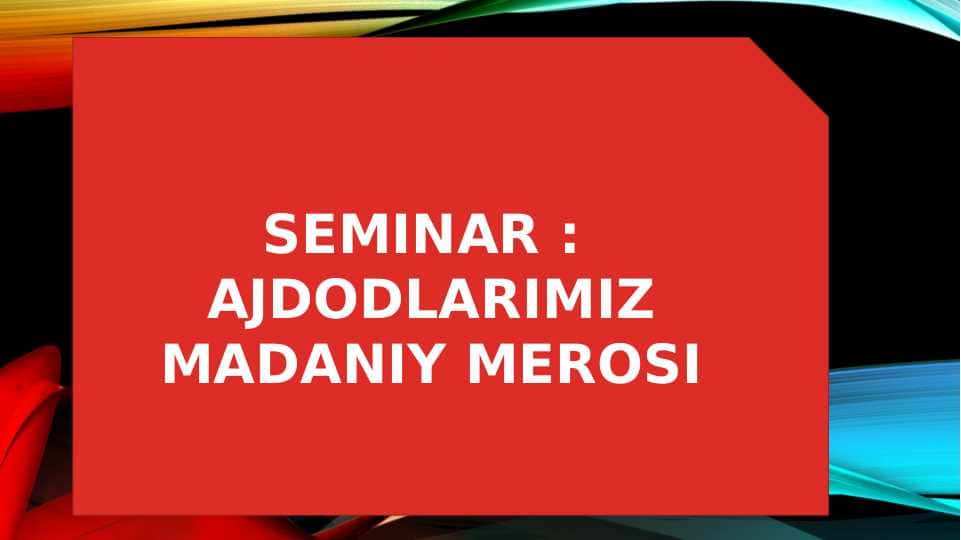 SEMINAR :
AJDODLARIMIZ
MADANIY MEROSI